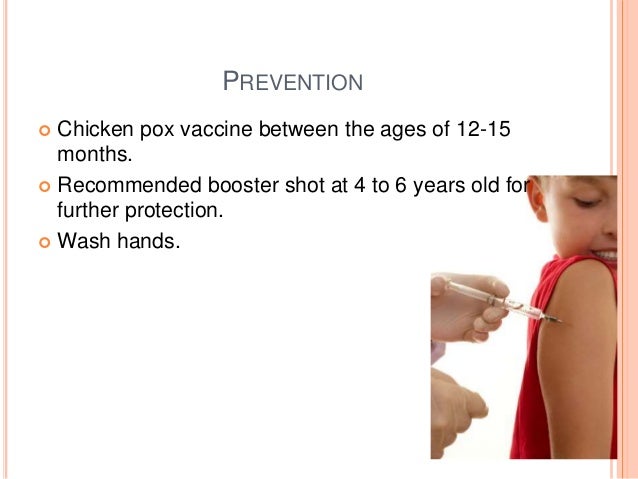 PREVENTION

Chicken pox vaccine between the ages of 12-15 months.

Recommended booster shot at 4 to 6 years old for further protection.

Wash hands.